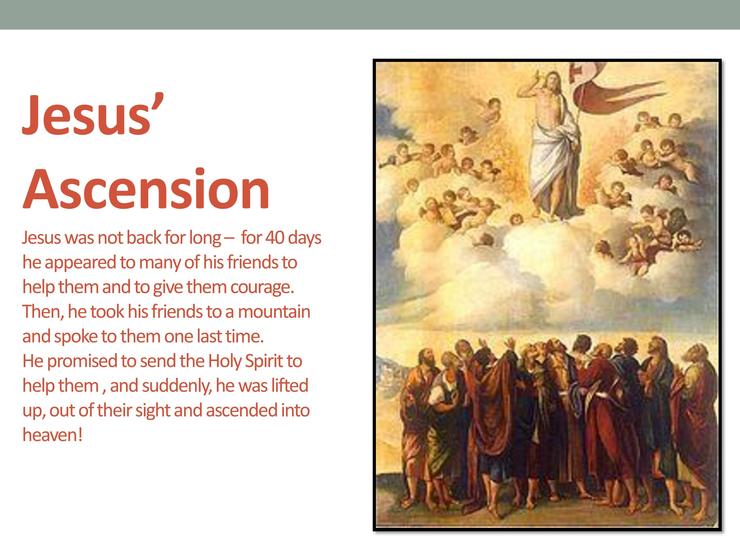 Jesus' Ascension

Jesus was not back for long – for 40 days he appeared to many of his friends to help them and to give them courage. Then, he took his friends to a mountain and spoke to them one last time.
He promised to send the Holy Spirit to help them , and suddenly, he was lifted up, out of their sight and ascended into heaven!